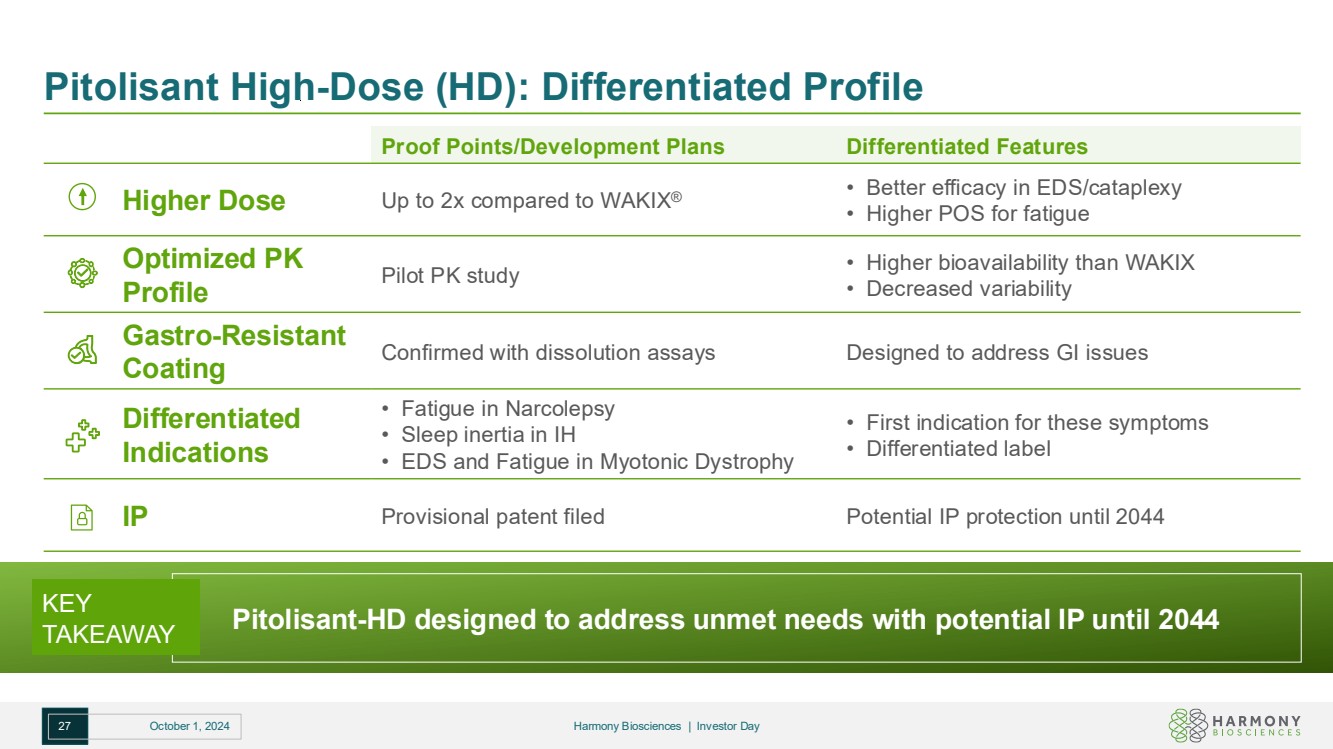 Pitolisant High-Dose (HD): Differentiated Profile

| | Proof Points/Development Plans | Differentiated Features |
|---|---|---|
| Higher Dose | Up to 2x compared to WAKIX® | • Better efficacy in EDS/cataplexy • Higher POS for fatigue |
| Optimized PK Profile | Pilot PK study | • Higher bioavailability than WAKIX • Decreased variability |
| Gastro-Resistant Coating | Confirmed with dissolution assays | Designed to address GI issues |
| Differentiated Indications | • Fatigue in Narcolepsy • Sleep inertia in IH • EDS and Fatigue in Myotonic Dystrophy | • First indication for these symptoms • Differentiated label |
| IP | Provisional patent filed | Potential IP protection until 2044 |

KEY TAKEAWAY

Pitolisant-HD designed to address unmet needs with potential IP until 2044

27 October 1, 2024

Harmony Biosciences | Investor Day

HARMONY BIOSCIENCES